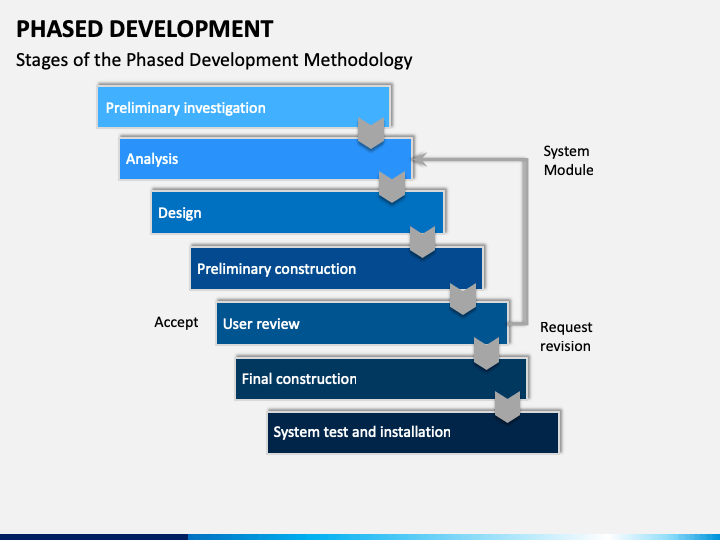 PHASED DEVELOPMENT

Stages of the Phased Development Methodology

Preliminary investigation

Analysis

System Module

Design

Preliminary construction

Accept

User review

Request revision

Final construction

System test and installation